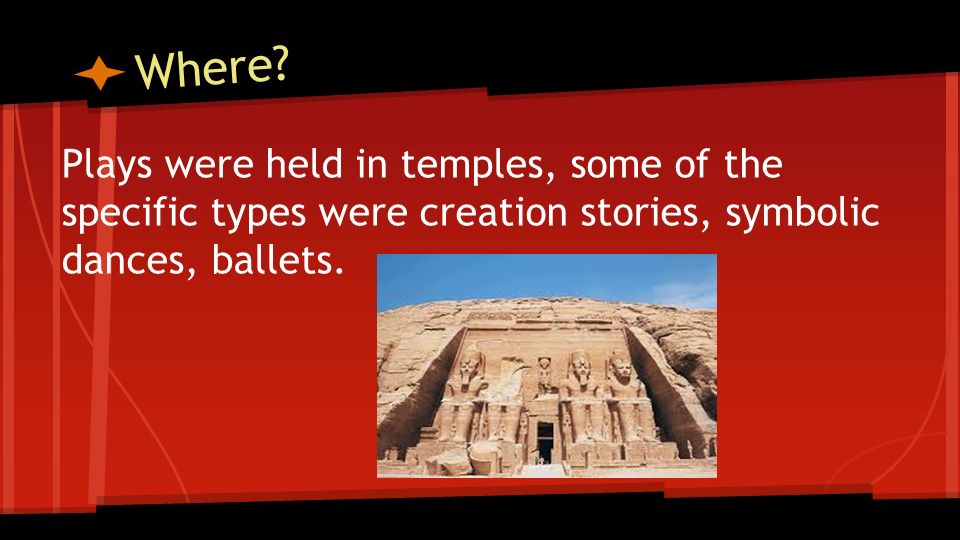 Where?

Plays were held in temples, some of the specific types were creation stories, symbolic dances, ballets.